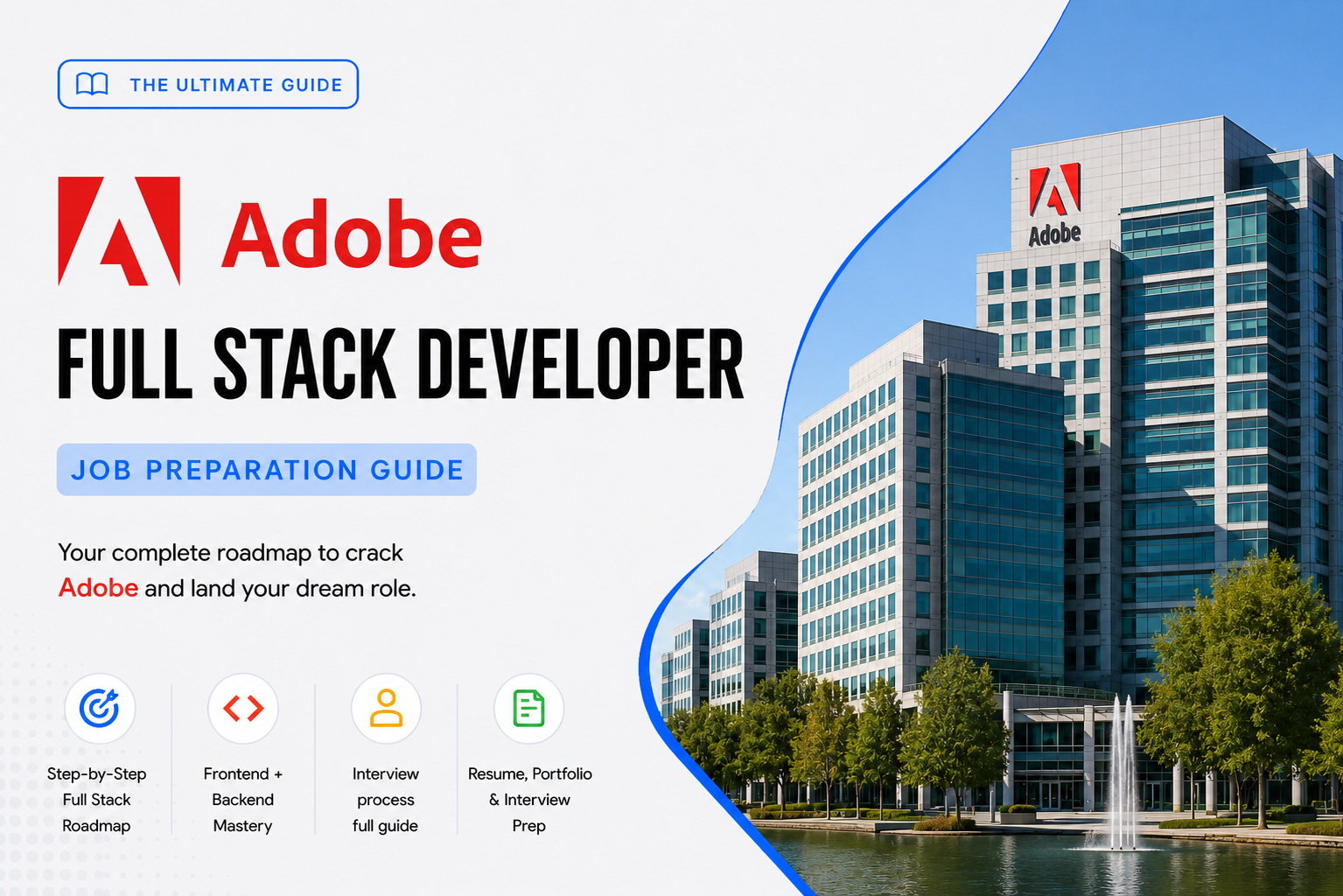 THE ULTIMATE GUIDE

Adobe

FULL STACK DEVELOPER

JOB PREPARATION GUIDE

Your complete roadmap to crack Adobe and land your dream role.

Step-by-Step Full Stack Roadmap

Frontend + Backend Mastery

Interview process full guide

Resume, Portfolio & Interview Prep

Adobe